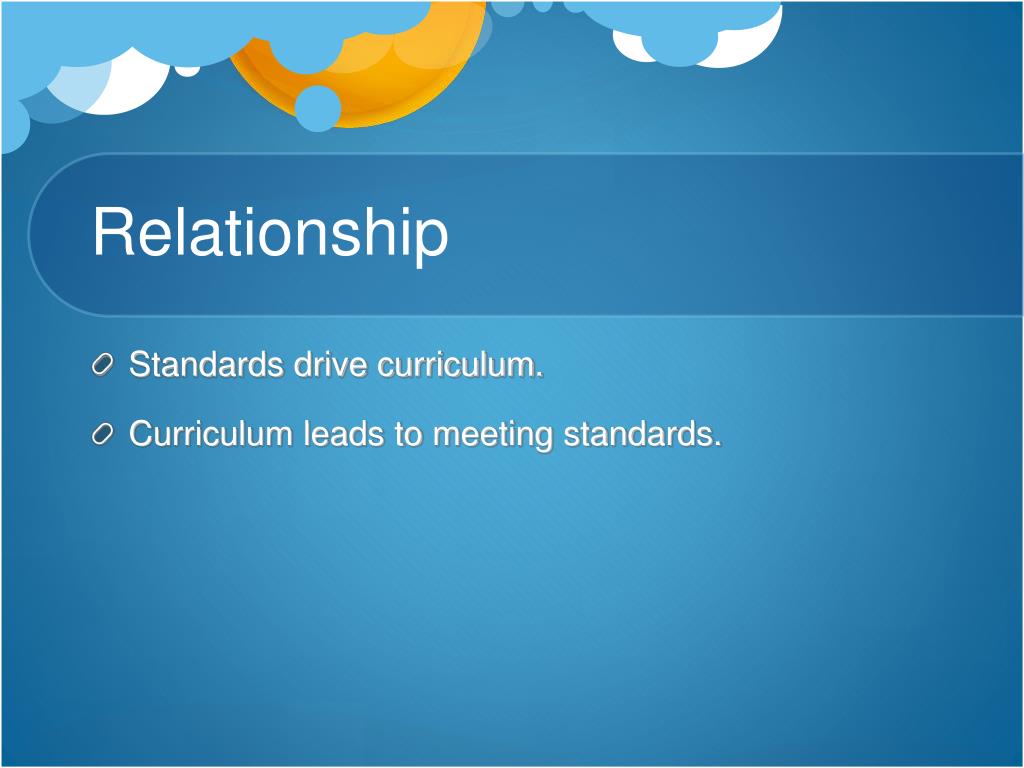 Relationship

Standards drive curriculum.

Curriculum leads to meeting standards.